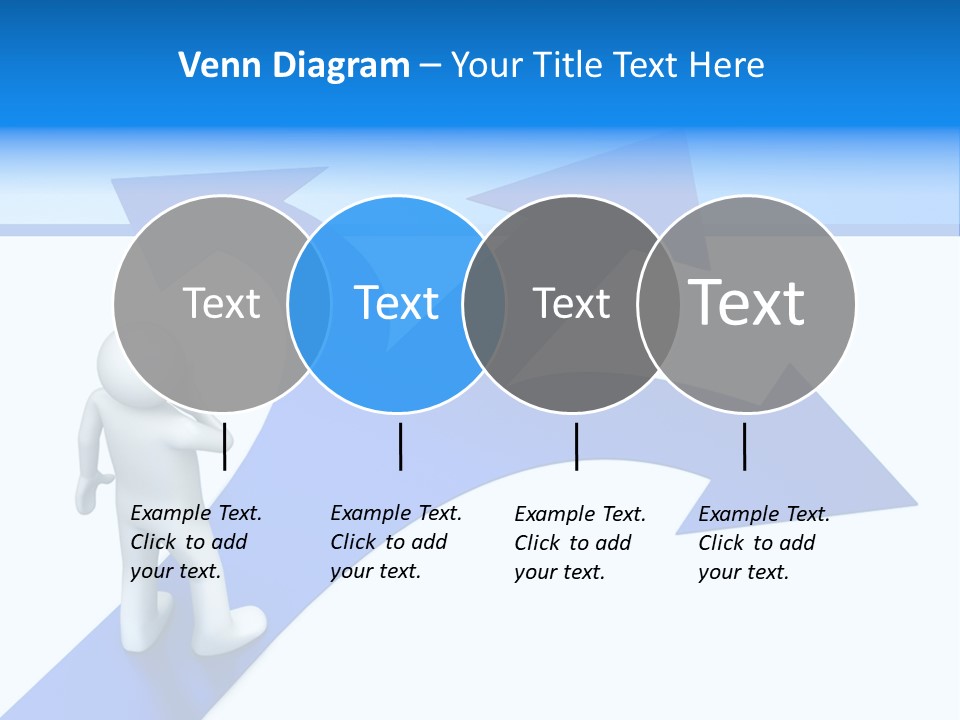 Venn Diagram – Your Title Text Here

Text

Text

Text

Text

Example Text. Click to add your text.

Example Text. Click to add your text.

Example Text. Click to add your text.

Example Text. Click to add your text.